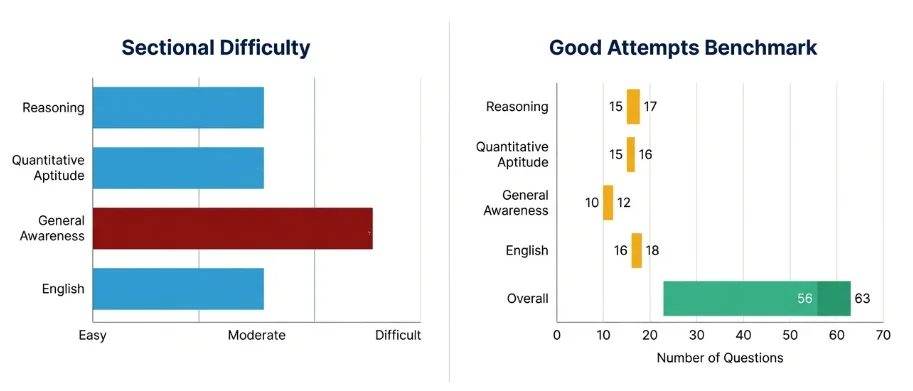 Sectional Difficulty

Reasoning
Quantitative Aptitude
General Awareness
English

Easy
Moderate
Difficult

Good Attempts Benchmark

Reasoning 15 17
Quantitative Aptitude 15 16
General Awareness 10 12
English 16 18
Overall 56 63

0
10
20
30
40
50
60
70
Number of Questions